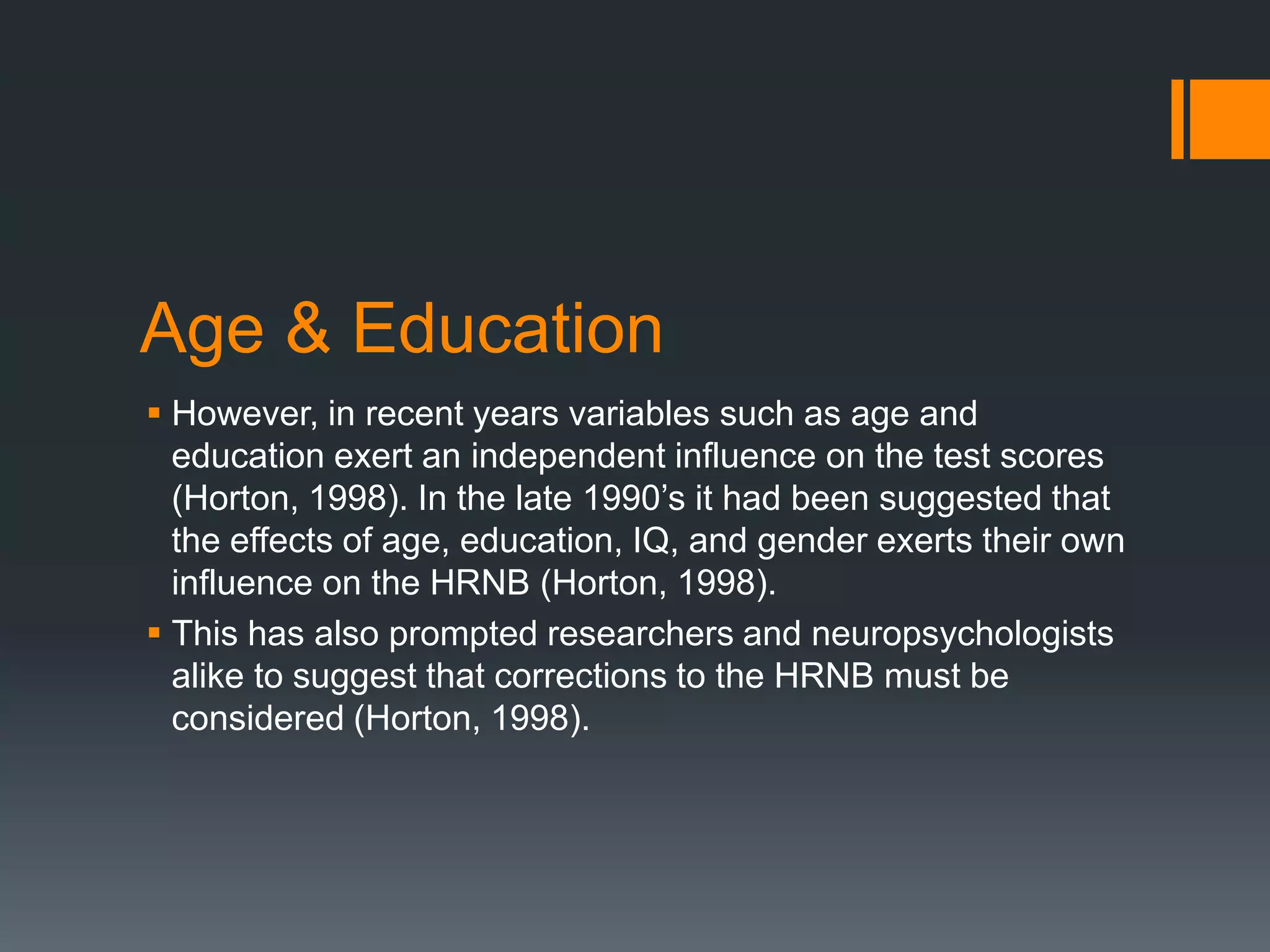 Age & Education

▪ However, in recent years variables such as age and education exert an independent influence on the test scores (Horton, 1998). In the late 1990’s it had been suggested that the effects of age, education, IQ, and gender exerts their own influence on the HRNB (Horton, 1998).

▪ This has also prompted researchers and neuropsychologists alike to suggest that corrections to the HRNB must be considered (Horton, 1998).